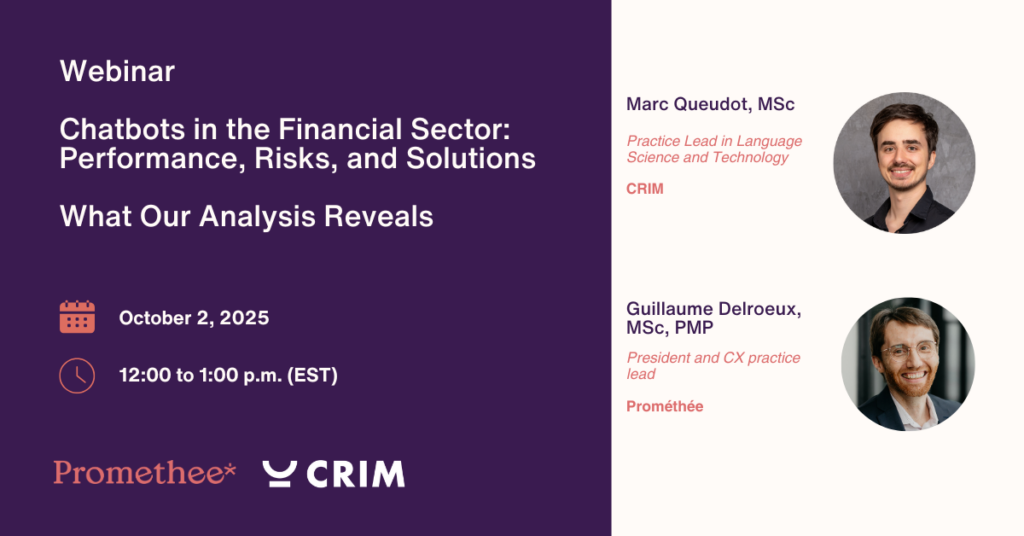 Webinar

Chatbots in the Financial Sector: Performance, Risks, and Solutions

What Our Analysis Reveals

October 2, 2025

12:00 to 1:00 p.m. (EST)

Promethee* CRIM

Marc Queudot, MSc

Practice Lead in Language Science and Technology

CRIM

Guillaume Delroeux, MSc, PMP

President and CX practice lead

Prométhée